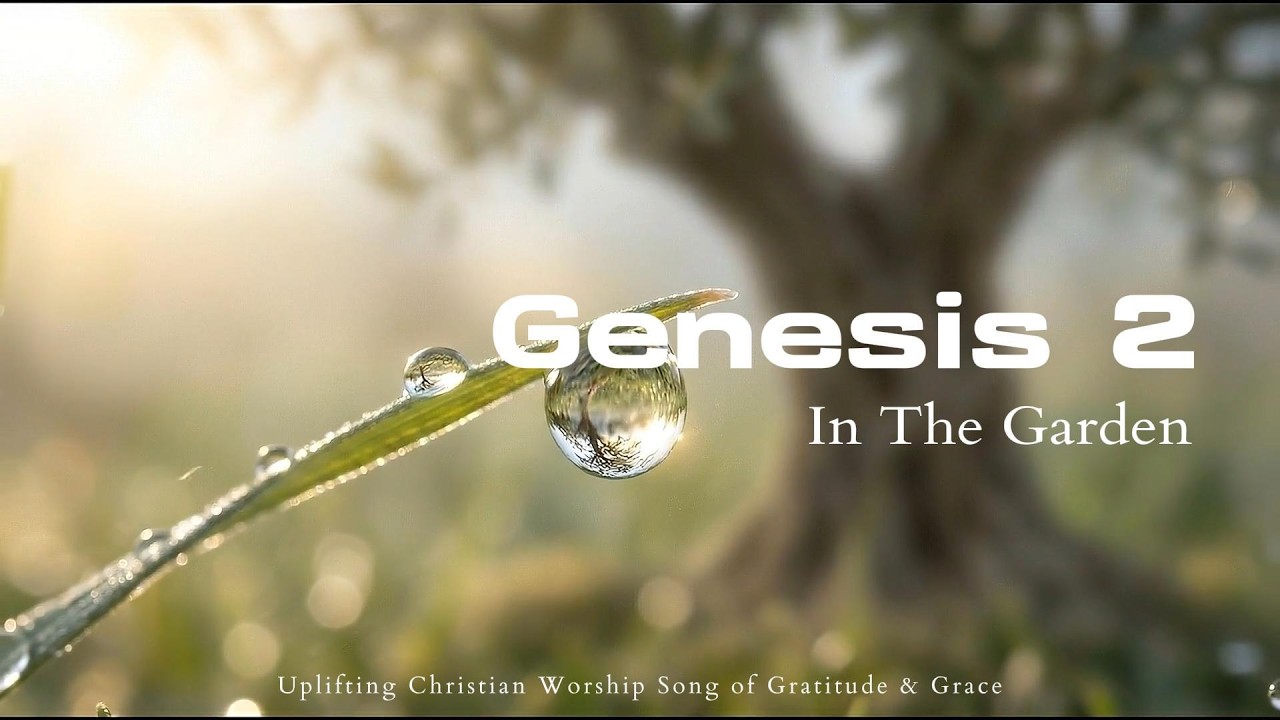 Genesis 2
In The Garden

Uplifting Christian Worship Song of Gratitude & Grace